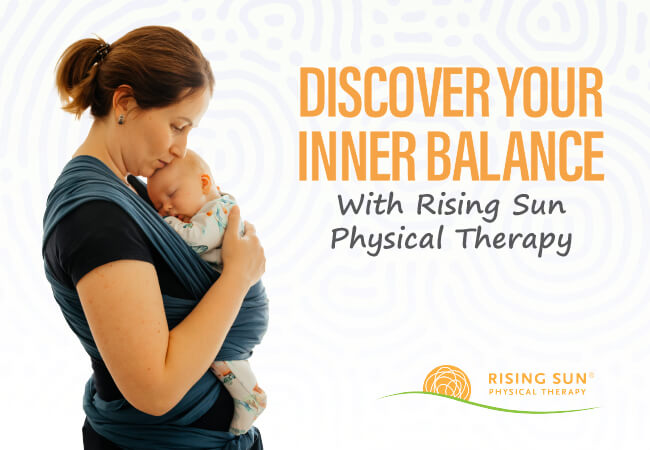 DISCOVER YOUR INNER BALANCE

With Rising Sun Physical Therapy

RISING SUN®
PHYSICAL THERAPY